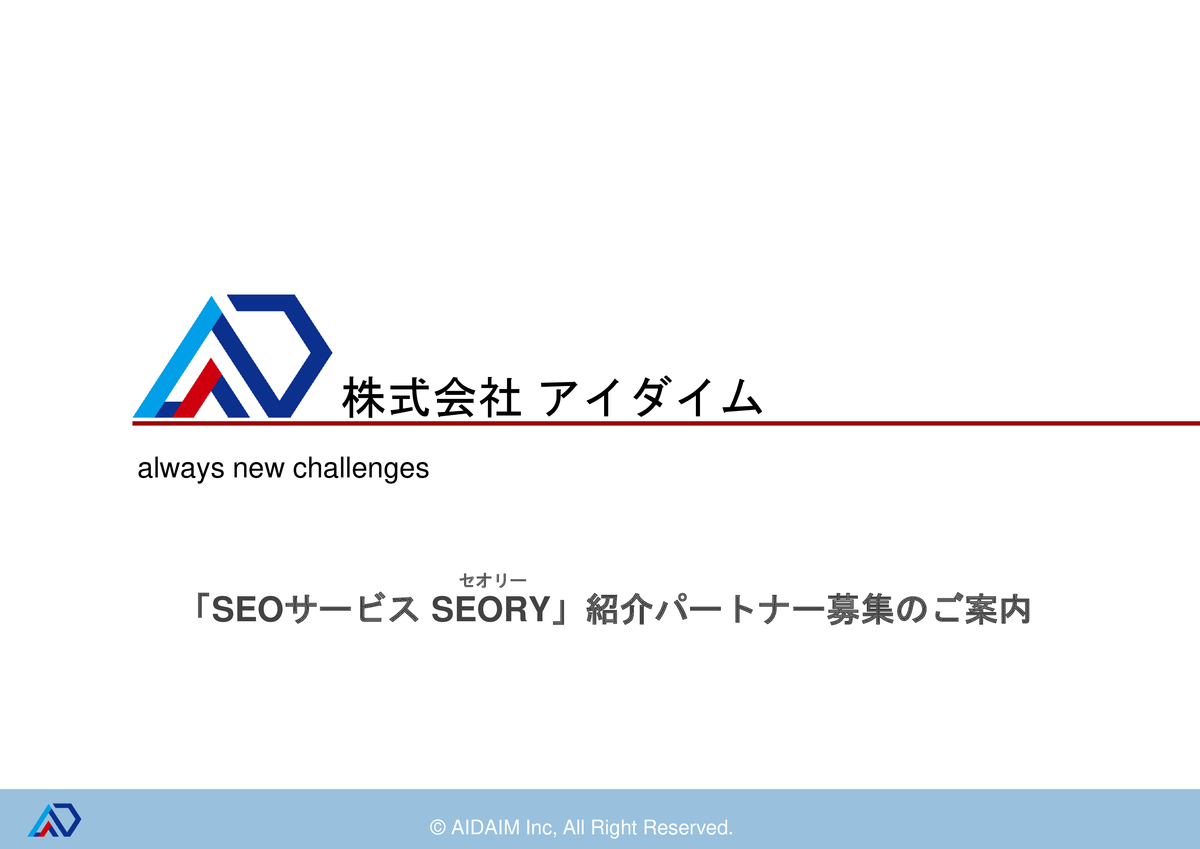 株式会社 アイダイム

always new challenges

セオリー
「SEOサービス SEORY」紹介パートナー募集のご案内

© AIDAIM Inc, All Right Reserved.